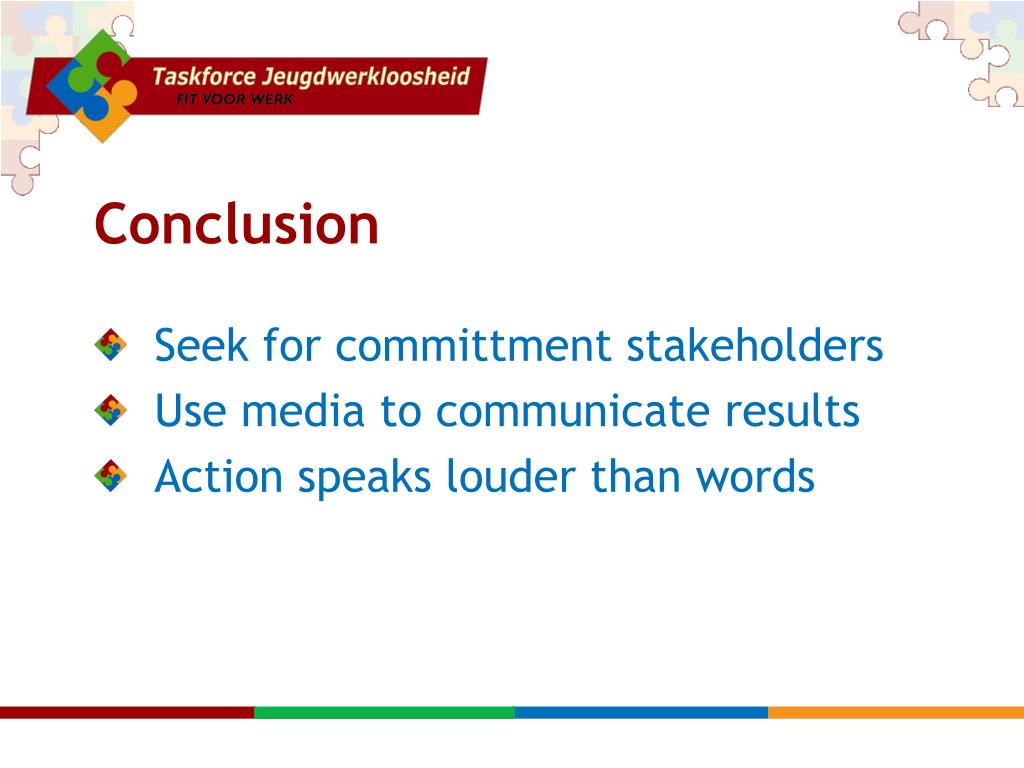 Taskforce Jeugdwerkloosheid
FIT VOOR WERK

Conclusion

Seek for committment stakeholders
Use media to communicate results
Action speaks louder than words